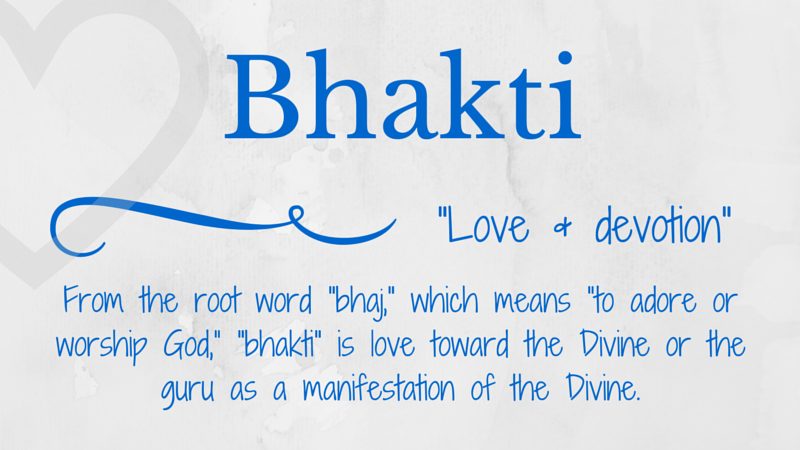 Bhakti

"Love & devotion"

From the root word "bhaj," which means "to adore or worship God," "bhakti" is love toward the Divine or the guru as a manifestation of the Divine.